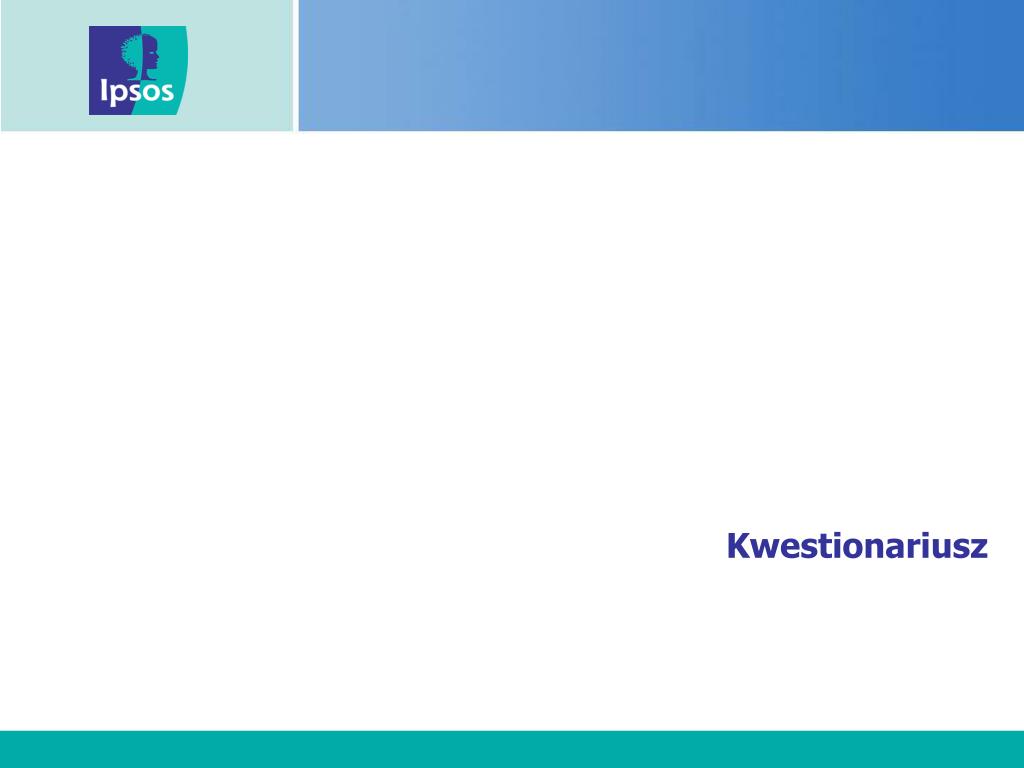 Ipsos

Kwestionariusz